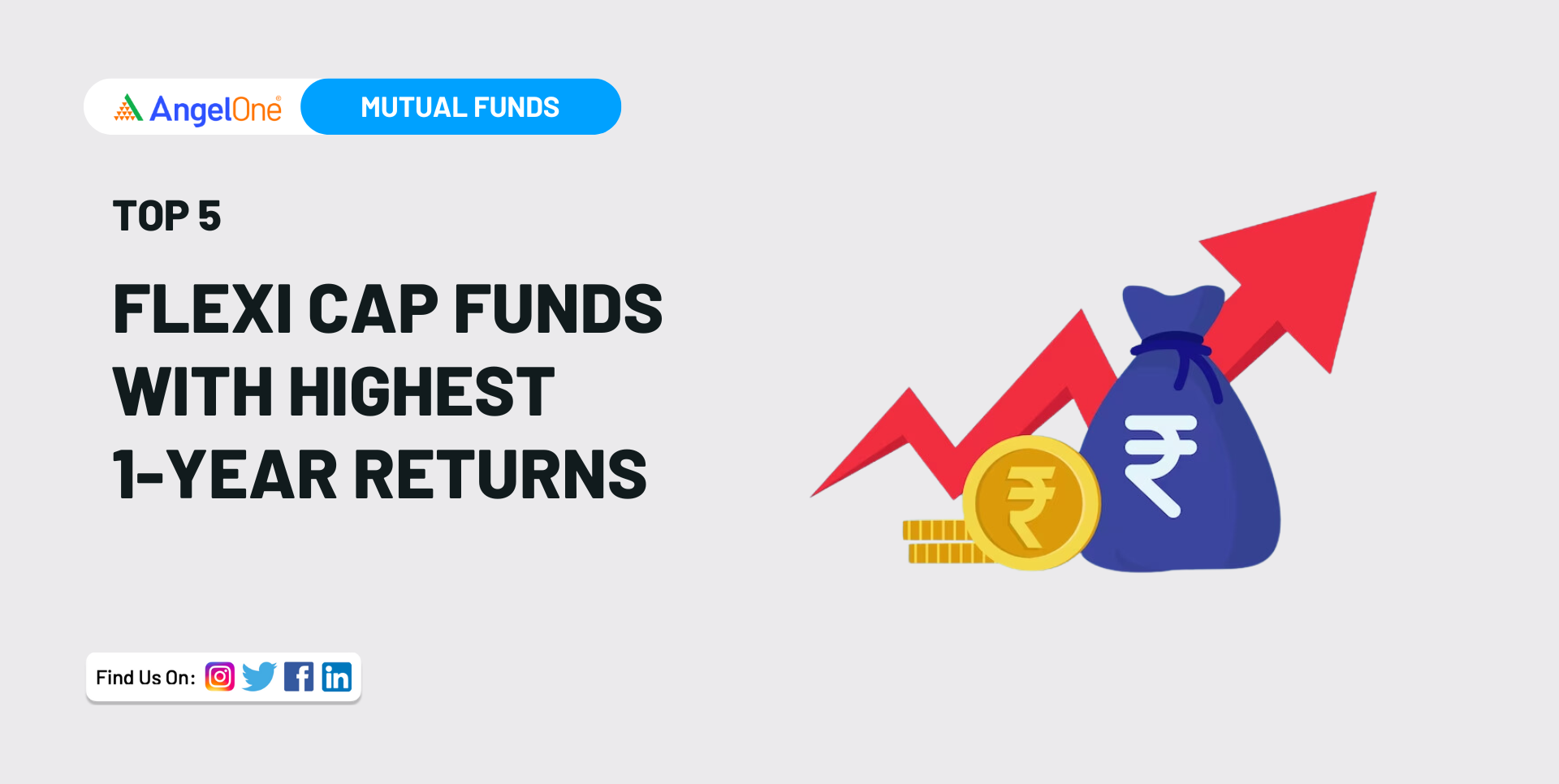 AngelOne MUTUAL FUNDS

TOP 5

FLEXI CAP FUNDS WITH HIGHEST 1-YEAR RETURNS

₹

₹

Find Us On: